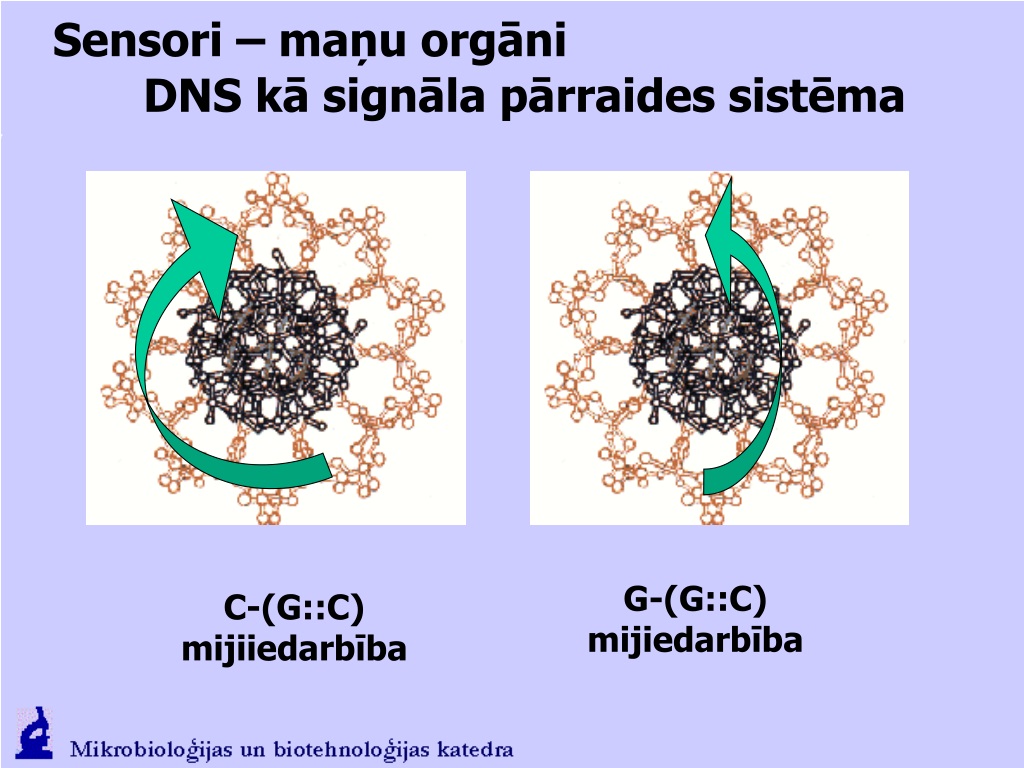 Sensori – maņu orgāni
DNS kā signāla pārraides sistēma

C-(G::C)
mijiiedarbība

G-(G::C)
mijiedarbība

Mikrobioloģijas un biotehnoloģijas katedra